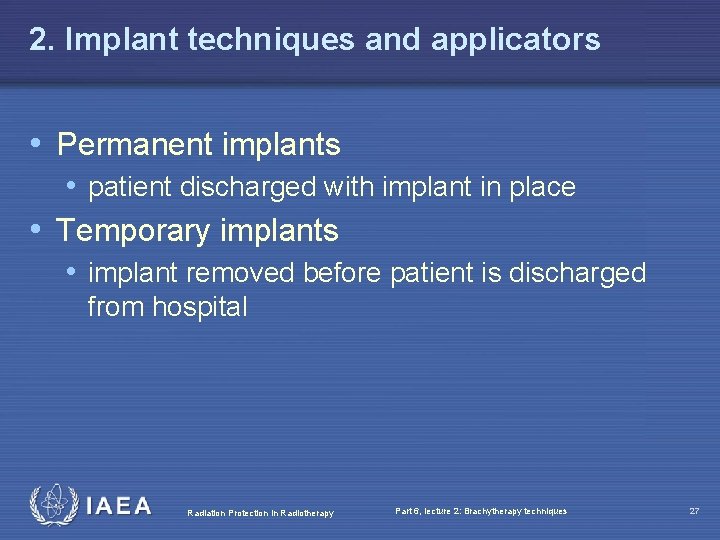 2. Implant techniques and applicators

• Permanent implants
  • patient discharged with implant in place
• Temporary implants
  • implant removed before patient is discharged from hospital

IAEA

Radiation Protection in Radiotherapy

Part 6, lecture 2: Brachytherapy techniques

27